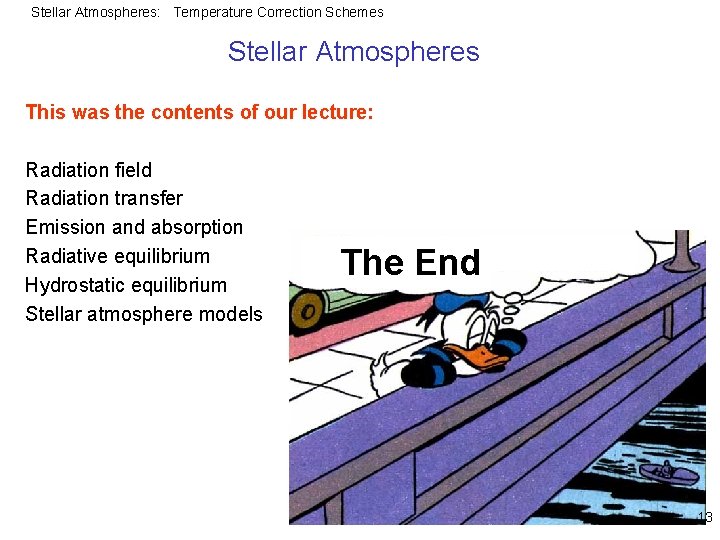 Stellar Atmospheres: Temperature Correction Schemes

Stellar Atmospheres

This was the contents of our lecture:

Radiation field
Radiation transfer
Emission and absorption
Radiative equilibrium
Hydrostatic equilibrium
Stellar atmosphere models

The End

13